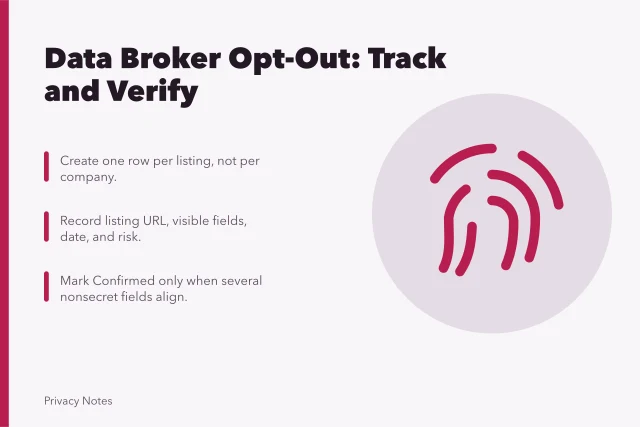 Data Broker Opt-Out: Track and Verify

Create one row per listing, not per company.

Record listing URL, visible fields, date, and risk.

Mark Confirmed only when several nonsecret fields align.

Privacy Notes